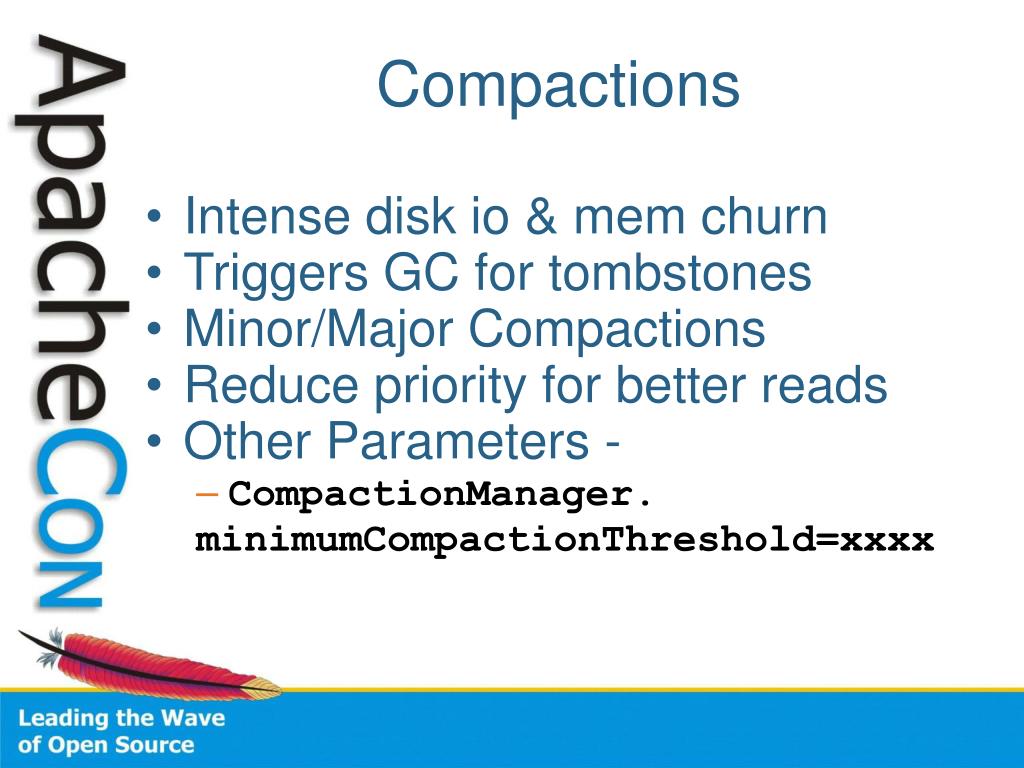 ApacheCon

Compactions

• Intense disk io & mem churn
• Triggers GC for tombstones
• Minor/Major Compactions
• Reduce priority for better reads
• Other Parameters -
– CompactionManager. minimumCompactionThreshold=xxxx

Leading the Wave of Open Source